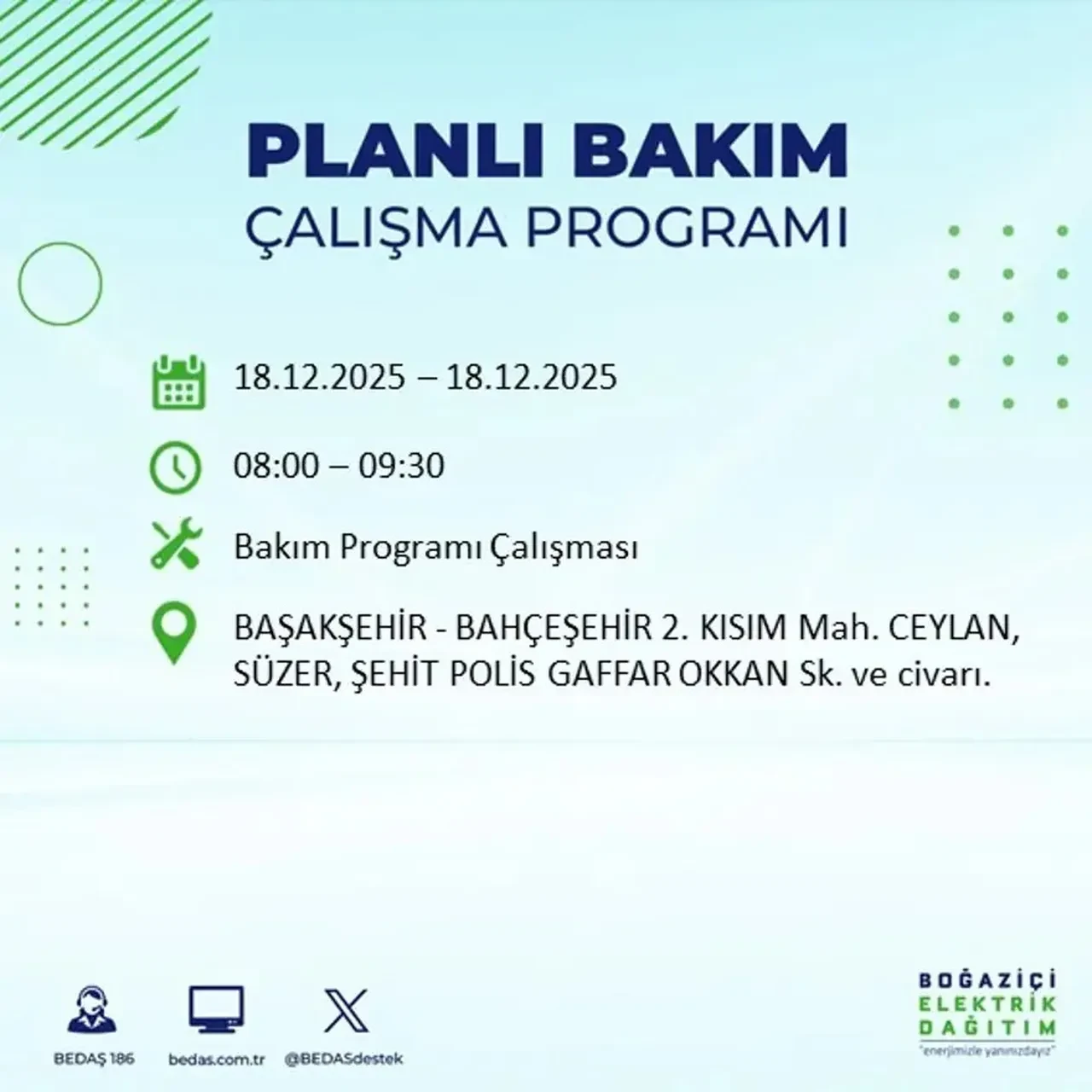 PLANLI BAKIM
ÇALIŞMA PROGRAMI

18.12.2025 – 18.12.2025

08:00 – 09:30

Bakım Programı Çalışması

BAŞAKŞEHİR - BAHÇEŞEHİR 2. KISIM Mah. CEYLAN, SÜZER, ŞEHİT POLİS GAFFAR OKKAN Sk. ve civarı.

BEDAŞ 186
bedas.com.tr
@BEDASdestek

BOĞAZİÇİ
ELEKTRİK
DAĞITIM
"enerjimizle yanınızdayız"